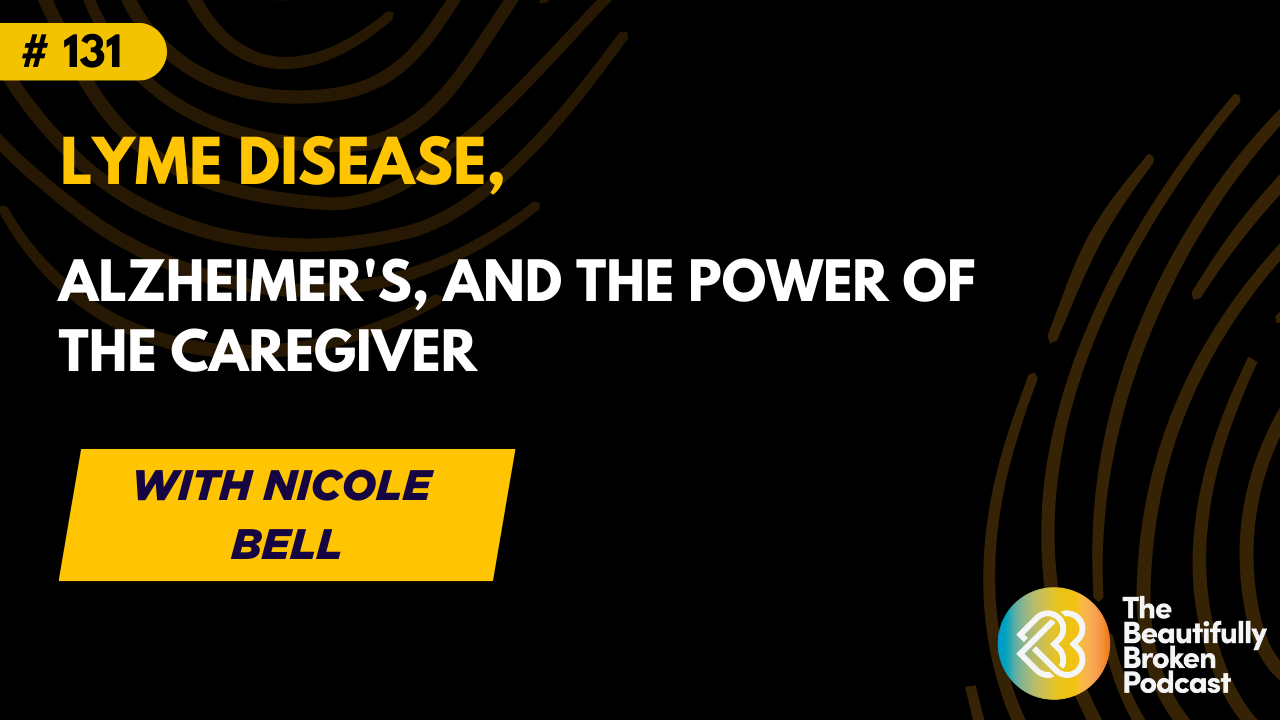 # 131

LYME DISEASE,

ALZHEIMER'S, AND THE POWER OF THE CAREGIVER

WITH NICOLE BELL

The Beautifully Broken Podcast